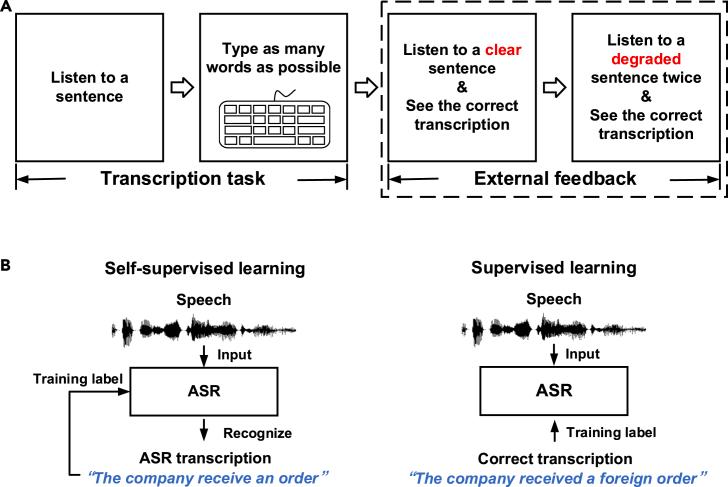 A

Listen to a sentence

Type as many words as possible

Listen to a clear sentence & See the correct transcription

Listen to a degraded sentence twice & See the correct transcription

Transcription task

External feedback

B

Self-supervised learning

Speech

Input

Training label

ASR

Recognize

ASR transcription

"The company receive an order"

Supervised learning

Speech

Input

ASR

Training label

Correct transcription

"The company received a foreign order"